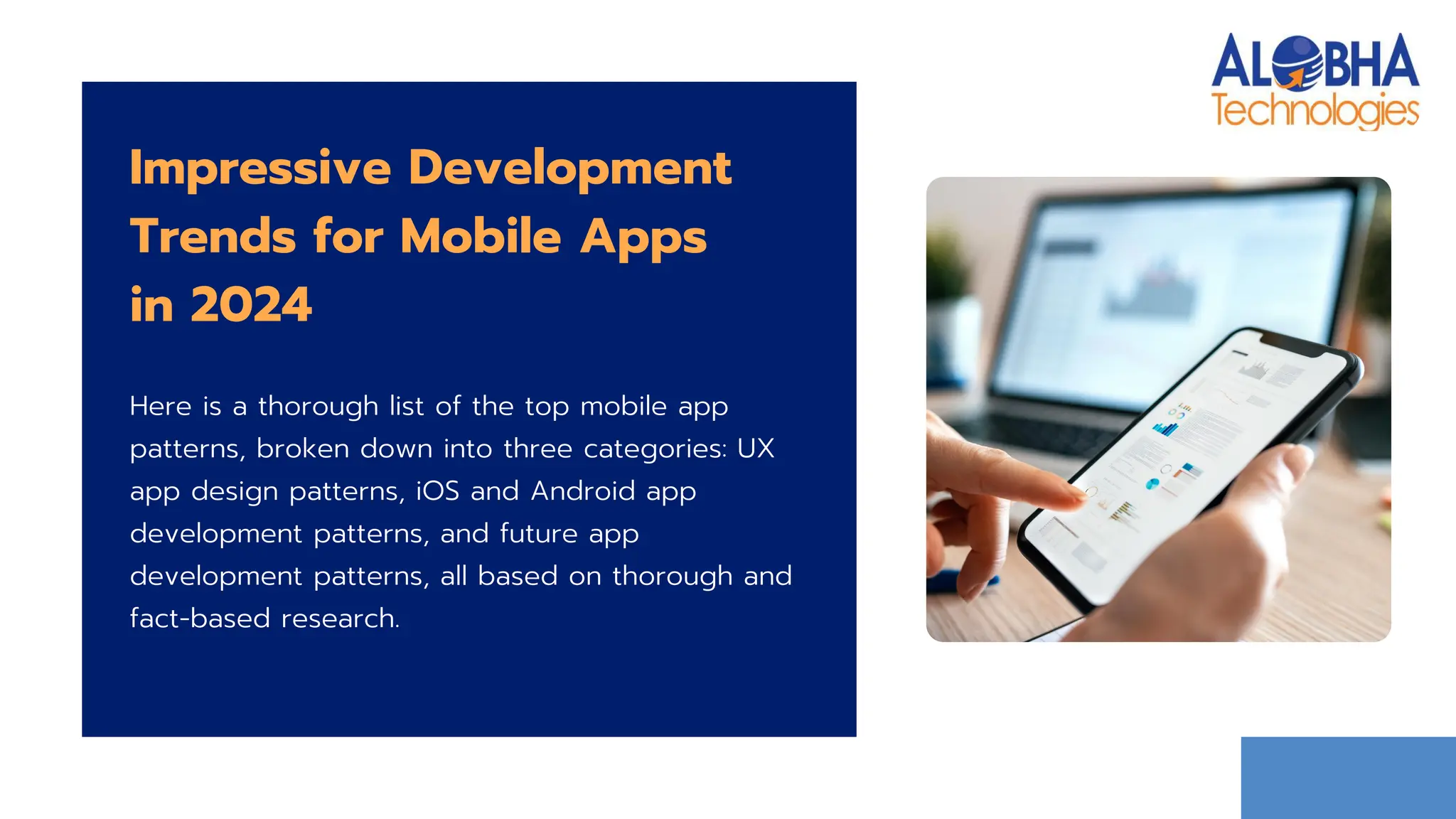 ALOBHA Technologies

Impressive Development Trends for Mobile Apps in 2024

Here is a thorough list of the top mobile app patterns, broken down into three categories: UX app design patterns, iOS and Android app development patterns, and future app development patterns, all based on thorough and fact-based research.